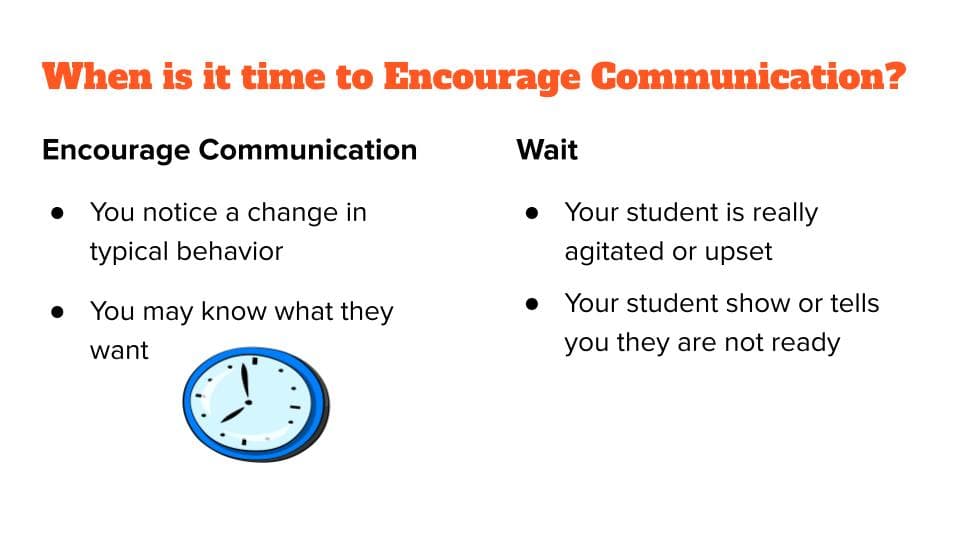 When is it time to Encourage Communication?

Encourage Communication

● You notice a change in typical behavior

● You may know what they want

Wait

● Your student is really agitated or upset

● Your student show or tells you they are not ready